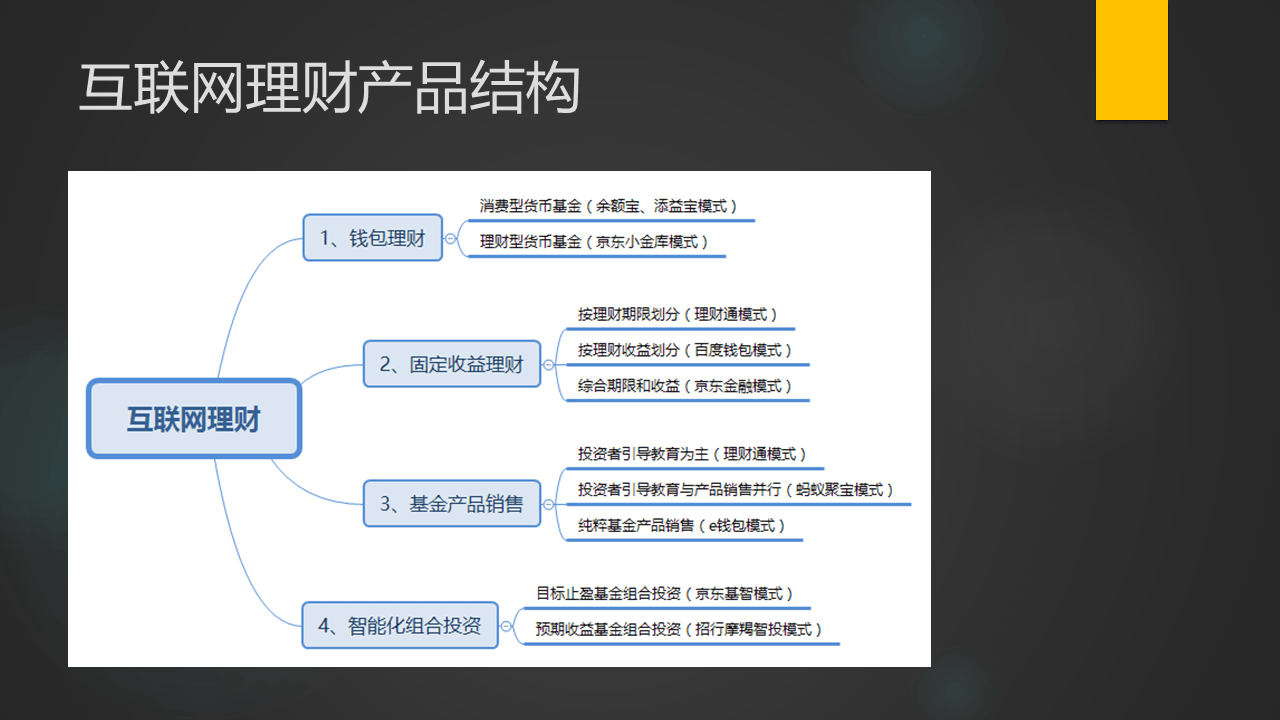 互联网理财产品结构

互联网理财

1、钱包理财
消费型货币基金（余额宝、添益宝模式）
理财型货币基金（京东小金库模式）

2、固定收益理财
按理财期限划分（理财通模式）
按理财收益划分（百度钱包模式）
综合期限和收益（京东金融模式）

3、基金产品销售
投资者引导教育为主（理财通模式）
投资者引导教育与产品销售并行（蚂蚁聚宝模式）
纯粹基金产品销售（e钱包模式）

4、智能化组合投资
目标止盈基金组合投资（京东基智模式）
预期收益基金组合投资（招行摩羯智投模式）